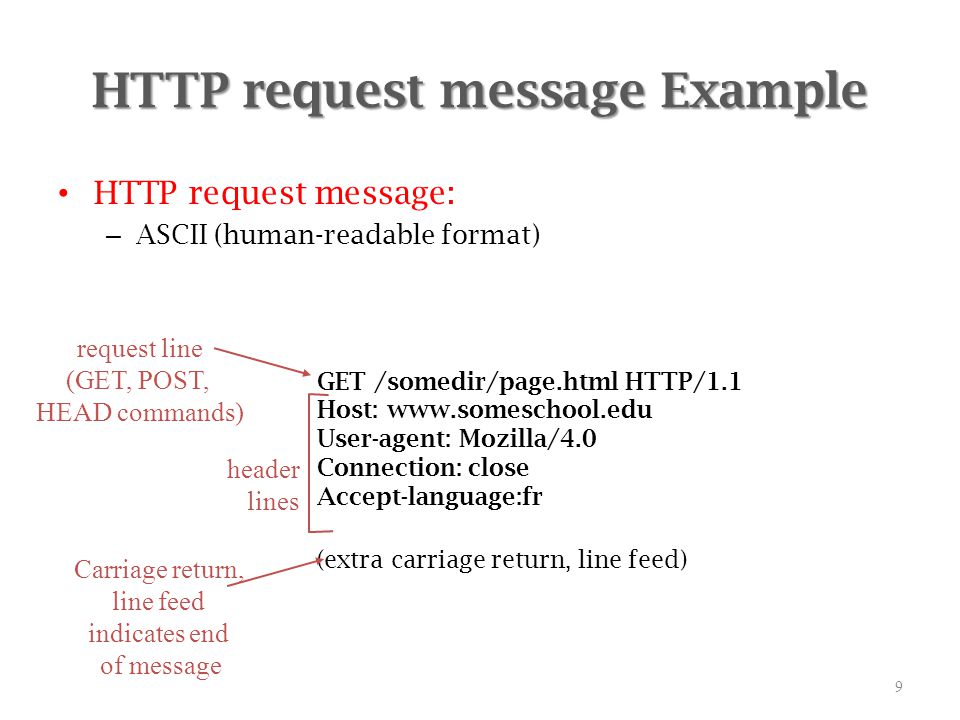 HTTP request message Example

• HTTP request message:
– ASCII (human-readable format)

request line (GET, POST, HEAD commands)

GET /somedir/page.html HTTP/1.1
Host: www.someschool.edu
User-agent: Mozilla/4.0
Connection: close
Accept-language:fr

header lines

(extra carriage return, line feed)

Carriage return, line feed indicates end of message

9